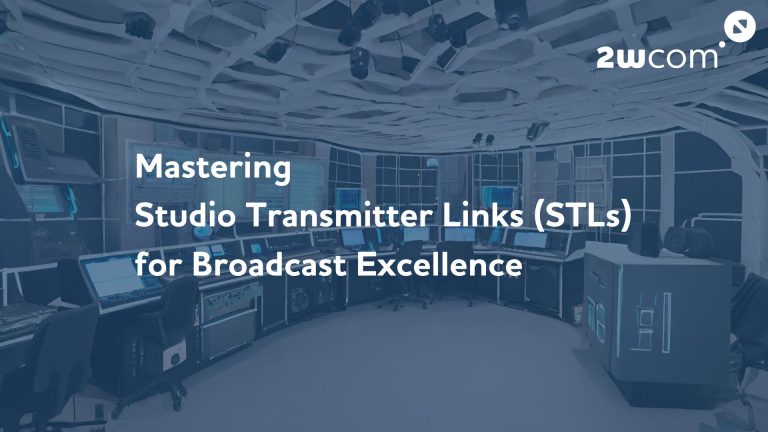 2wcom

Mastering
Studio Transmitter Links (STLs)
for Broadcast Excellence